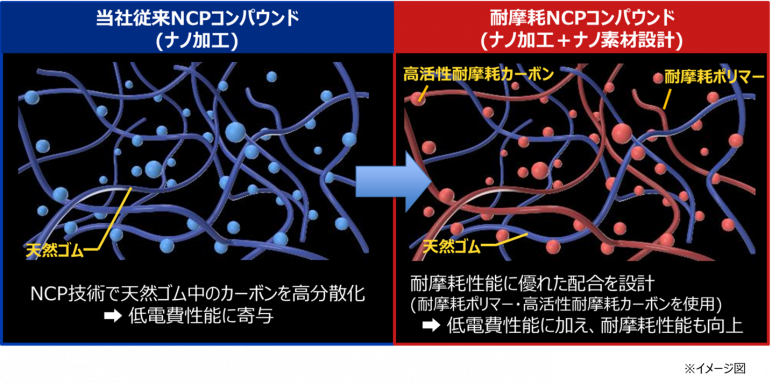 当社従来NCPコンパウンド
(ナノ加工)

天然ゴム

NCP技術で天然ゴム中のカーボンを高分散化
➡ 低電費性能に寄与

耐摩耗NCPコンパウンド
(ナノ加工＋ナノ素材設計)

高活性耐摩耗カーボン

耐摩耗ポリマー

天然ゴム

耐摩耗性能に優れた配合を設計
(耐摩耗ポリマー・高活性耐摩耗カーボンを使用)
➡ 低電費性能に加え、耐摩耗性能も向上

※イメージ図